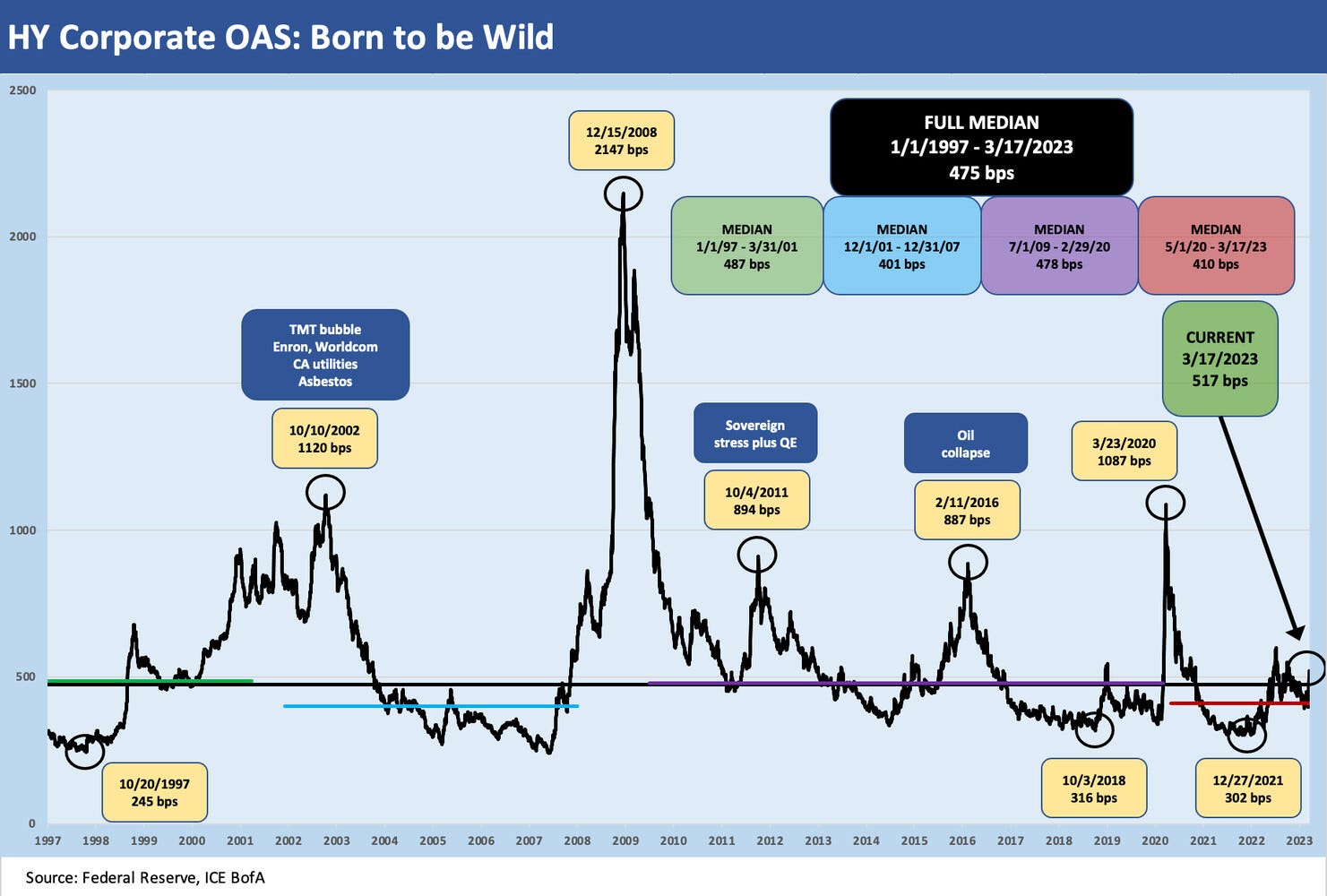 HY Corporate OAS: Born to be Wild

2500
2000
1500
1000
500
0

12/15/2008
2147 bps

FULL MEDIAN
1/1/1997 - 3/17/2023
475 bps

MEDIAN
1/1/97 - 3/31/01
487 bps

MEDIAN
12/1/01 - 12/31/07
401 bps

MEDIAN
7/1/09 - 2/29/20
478 bps

MEDIAN
5/1/20 - 3/17/23
410 bps

TMT bubble
Enron, Worldcom
CA utilities
Asbestos

CURRENT
3/17/2023
517 bps

10/10/2002
1120 bps

Sovereign
stress plus QE

Oil
collapse

3/23/2020
1087 bps

10/4/2011
894 bps

2/11/2016
887 bps

10/20/1997
245 bps

10/3/2018
316 bps

12/27/2021
302 bps

1997 1998 1999 2000 2001 2002 2003 2004 2005 2006 2007 2008 2009 2010 2011 2012 2013 2014 2015 2016 2017 2018 2019 2020 2021 2022 2023

Source: Federal Reserve, ICE BofA